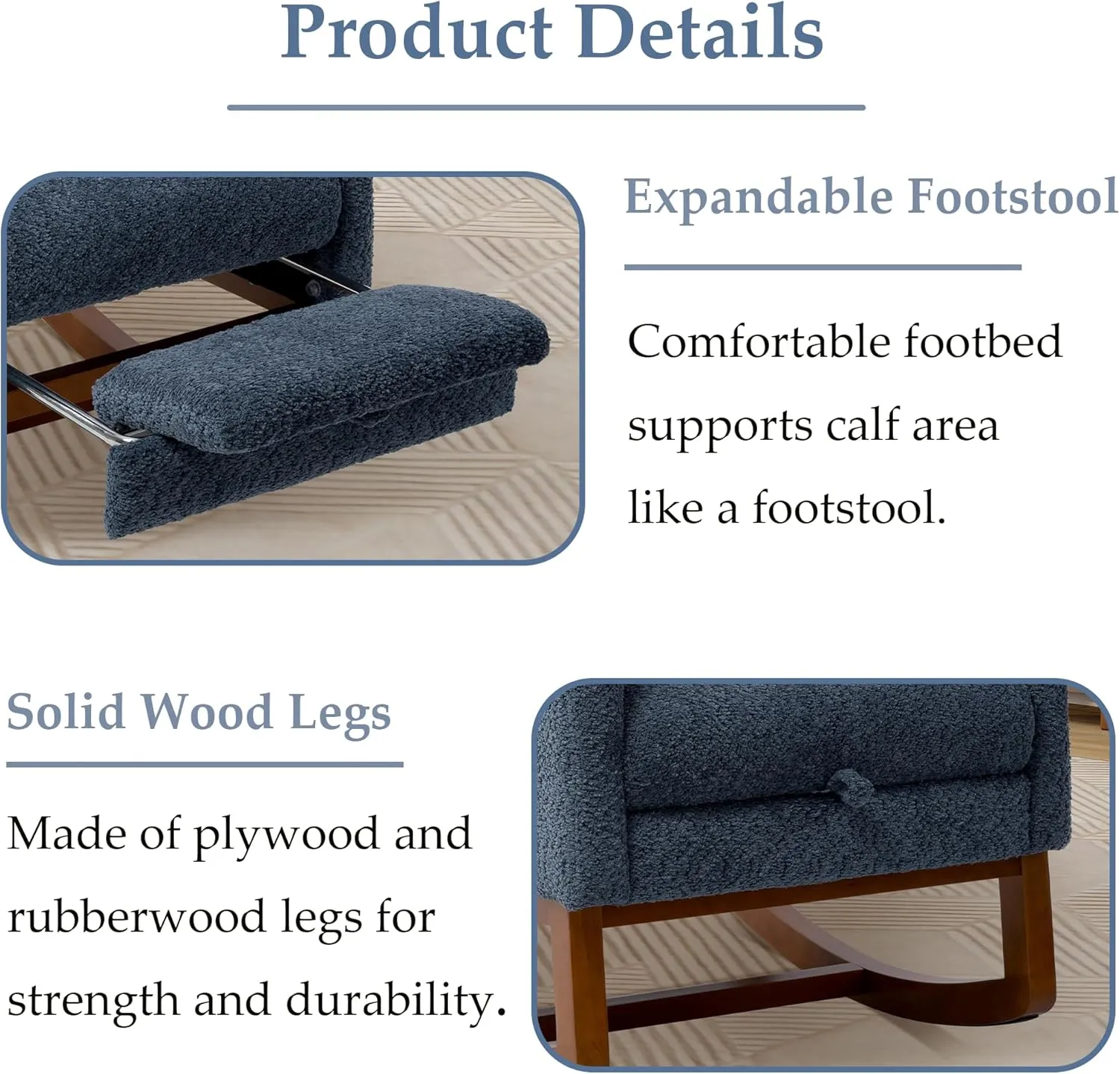 Product Details

Expandable Footstool

Comfortable footbed supports calf area like a footstool.

Solid Wood Legs

Made of plywood and rubberwood legs for strength and durability.